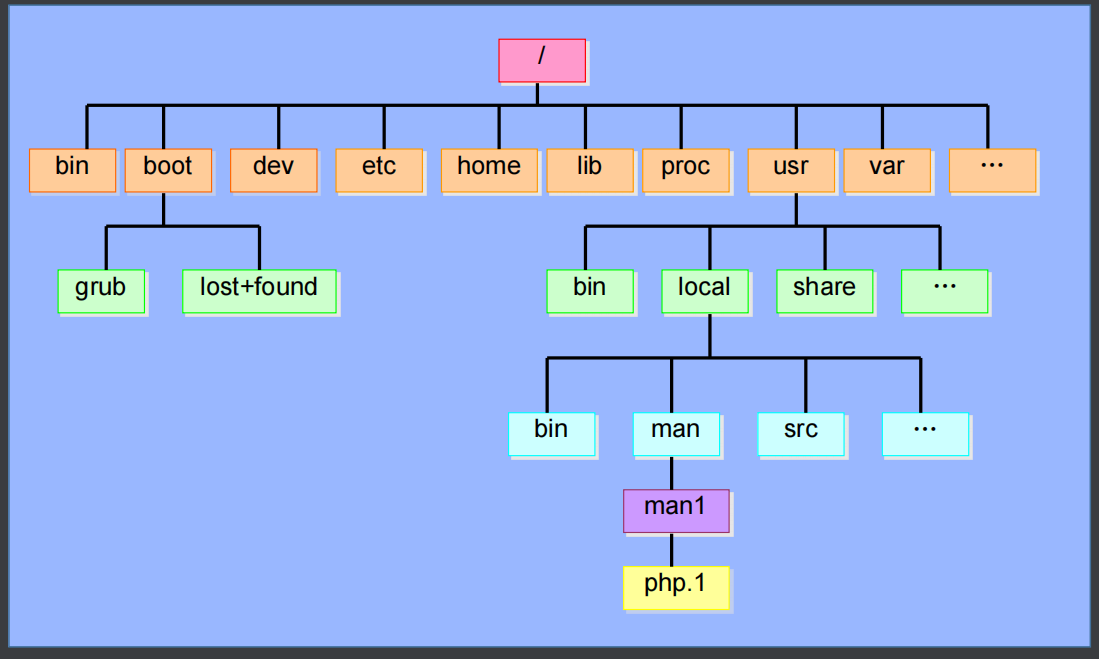 /

bin boot dev etc home lib proc usr var …

grub lost+found

bin local share …

bin man src …

man1

php.1